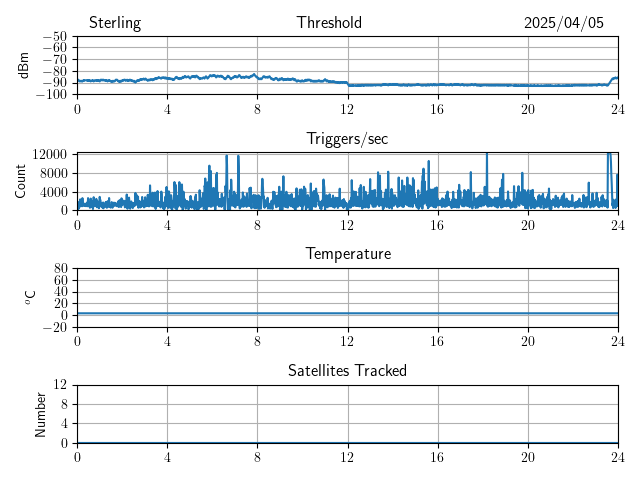 Sterling    Threshold    2025/04/05

dBm
$-50$
$-60$
$-70$
$-80$
$-90$
$-100$
0 4 8 12 16 20 24

Triggers/sec

Count
12000
8000
4000
0
0 4 8 12 16 20 24

Temperature

$^{o}$C
80
60
40
20
0
$-20$
0 4 8 12 16 20 24

Satellites Tracked

Number
12
8
4
0
0 4 8 12 16 20 24